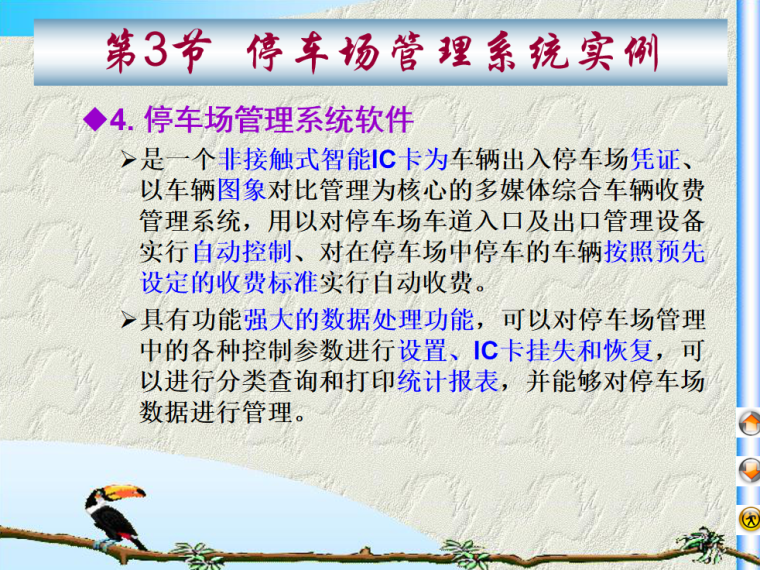 第3节 停车场管理系统实例

◆4. 停车场管理系统软件

➢是一个非接触式智能IC卡为车辆出入停车场凭证、以车辆图象对比管理为核心的多媒体综合车辆收费管理系统，用以对停车场车道入口及出口管理设备实行自动控制、对在停车场中停车的车辆按照预先设定的收费标准实行自动收费。

➢具有功能强大的数据处理功能，可以对停车场管理中的各种控制参数进行设置、IC卡挂失和恢复，可以进行分类查询和打印统计报表，并能够对停车场数据进行管理。